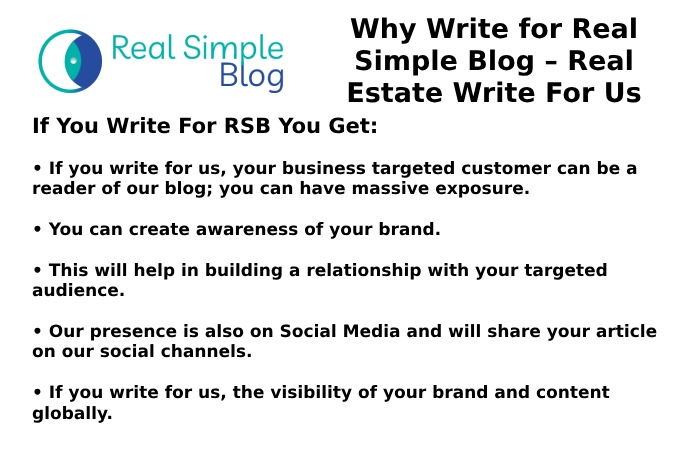 Real Simple Blog

Why Write for Real Simple Blog – Real Estate Write For Us

If You Write For RSB You Get:

• If you write for us, your business targeted customer can be a reader of our blog; you can have massive exposure.

• You can create awareness of your brand.

• This will help in building a relationship with your targeted audience.

• Our presence is also on Social Media and will share your article on our social channels.

• If you write for us, the visibility of your brand and content globally.